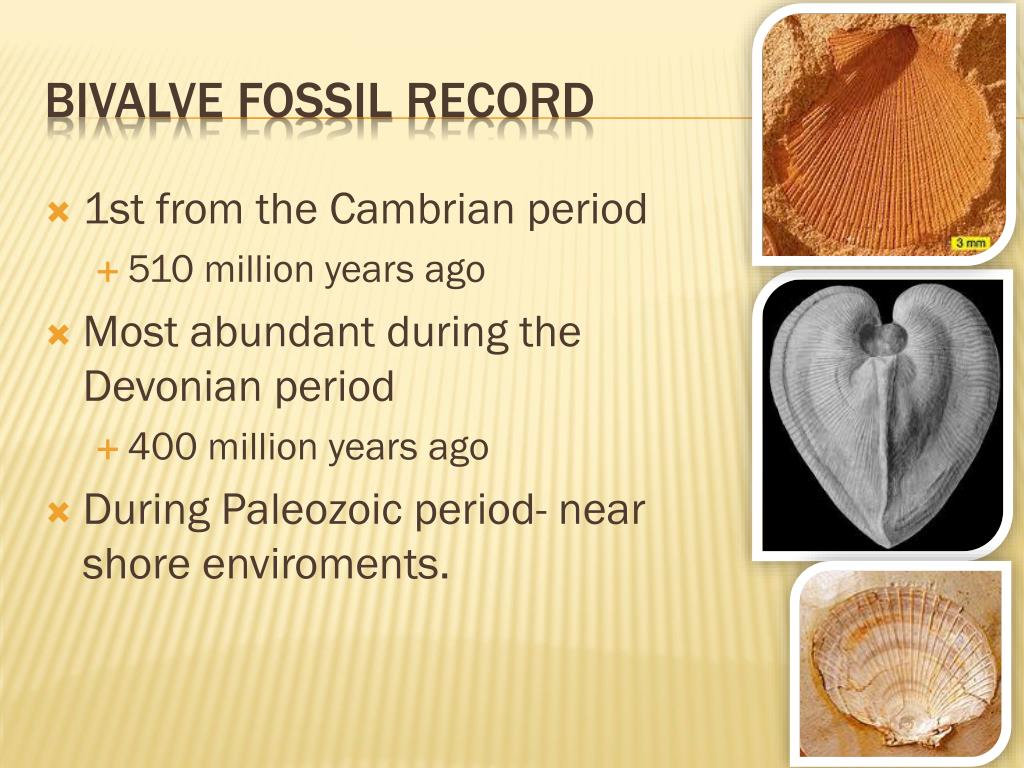 BIVALVE FOSSIL RECORD

1st from the Cambrian period

510 million years ago

Most abundant during the Devonian period

400 million years ago

During Paleozoic period- near shore enviroments.

3 mm